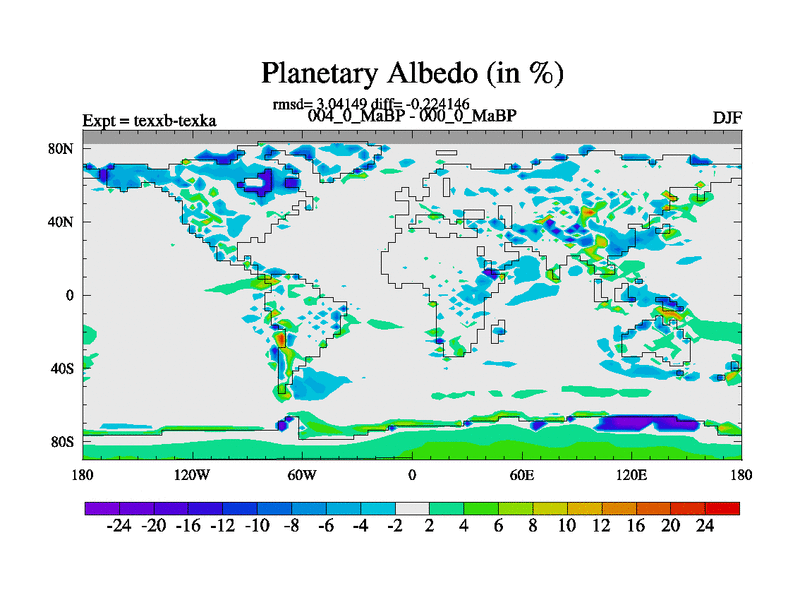 Planetary Albedo (in %)

rmsd= 3.04149 diff= -0.224146

Expt = texxb-texka

004_0_MaBP - 000_0_MaBP

DJF

80N
40N
0
40S
80S

180 120W 60W 0 60E 120E 180

-24 -20 -16 -12 -10 -8 -6 -4 -2 2 4 6 8 10 12 16 20 24